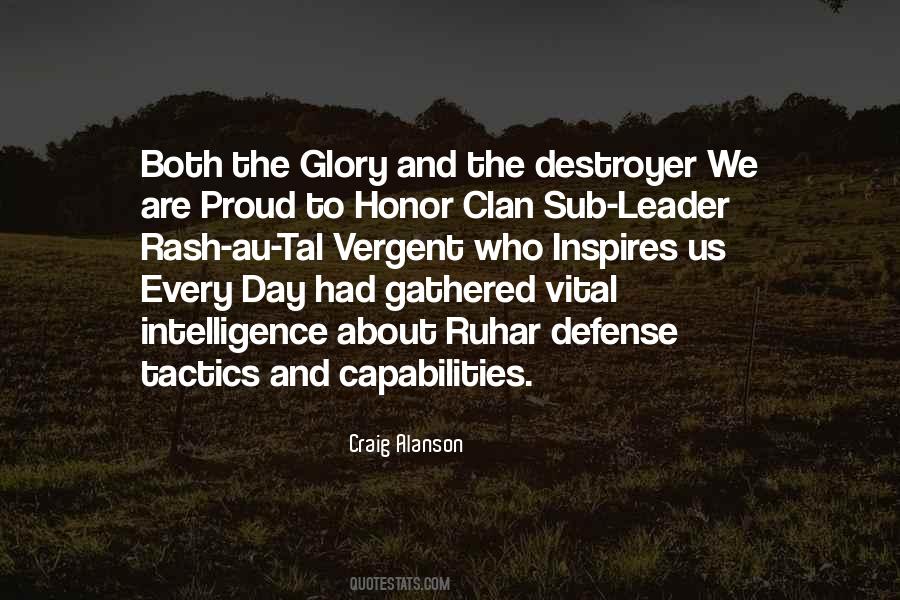 Both the Glory and the destroyer We are Proud to Honor Clan Sub-Leader Rash-au-Tal Vergent who Inspires us Every Day had gathered vital intelligence about Ruhar defense tactics and capabilities.

Craig Alanson

QUOTESTATS.COM